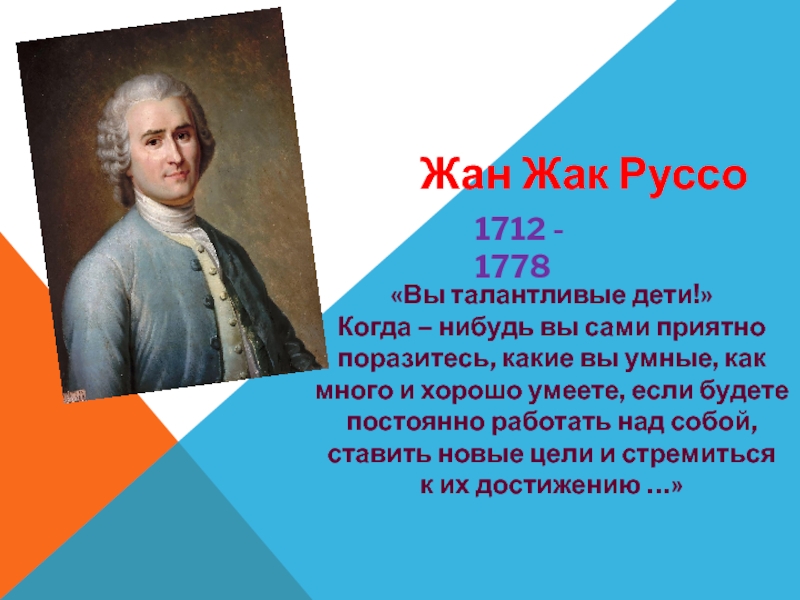 Жан Жак Руссо

1712 - 1778

«Вы талантливые дети!» Когда – нибудь вы сами приятно поразитесь, какие вы умные, как много и хорошо умеете, если будете постоянно работать над собой, ставить новые цели и стремиться к их достижению …»